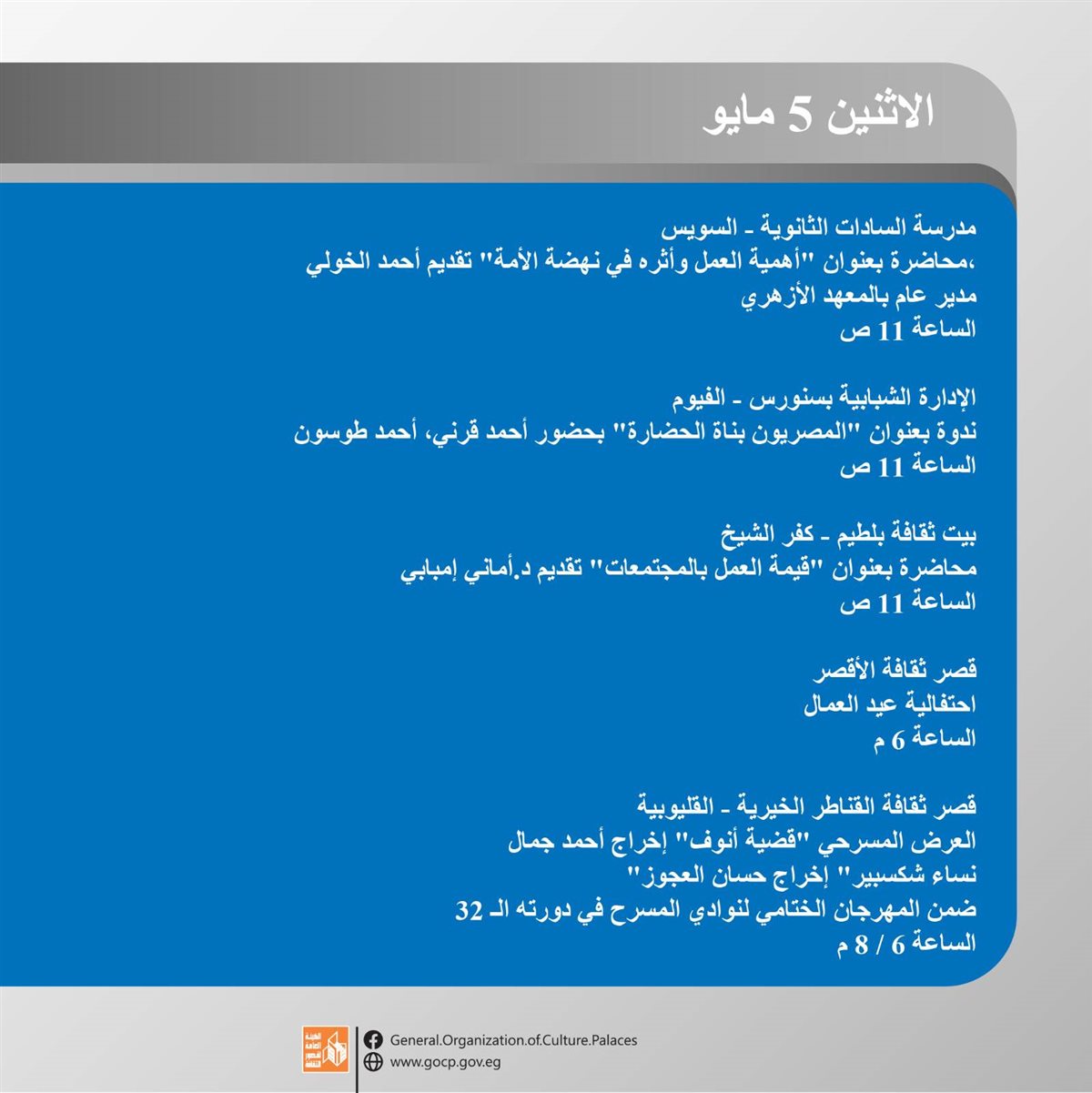 الاثنين 5 مايو

مدرسة السادات الثانوية - السويس
،محاضرة بعنوان "أهمية العمل وأثره في نهضة الأمة" تقديم أحمد الخولي
مدير عام بالمعهد الأزهري
الساعة 11 ص

الإدارة الشبابية بسنورس - الفيوم
ندوة بعنوان "المصريون بناة الحضارة" بحضور أحمد قرني، أحمد طوسون
الساعة 11 ص

بيت ثقافة بلطيم - كفر الشيخ
محاضرة بعنوان "قيمة العمل بالمجتمعات" تقديم د.أماني إمبابي
الساعة 11 ص

قصر ثقافة الأقصر
احتفالية عيد العمال
الساعة 6 م

قصر ثقافة القناطر الخيرية - القليوبية
العرض المسرحي "قضية أنوف" إخراج أحمد جمال
نساء شكسبير" إخراج حسان العجوز"
ضمن المهرجان الختامي لنوادي المسرح في دورته الـ 32
الساعة 6 / 8 م

الهيئة العامة لقصور الثقافة
General.Organization.of.Culture.Palaces
www.gocp.gov.eg